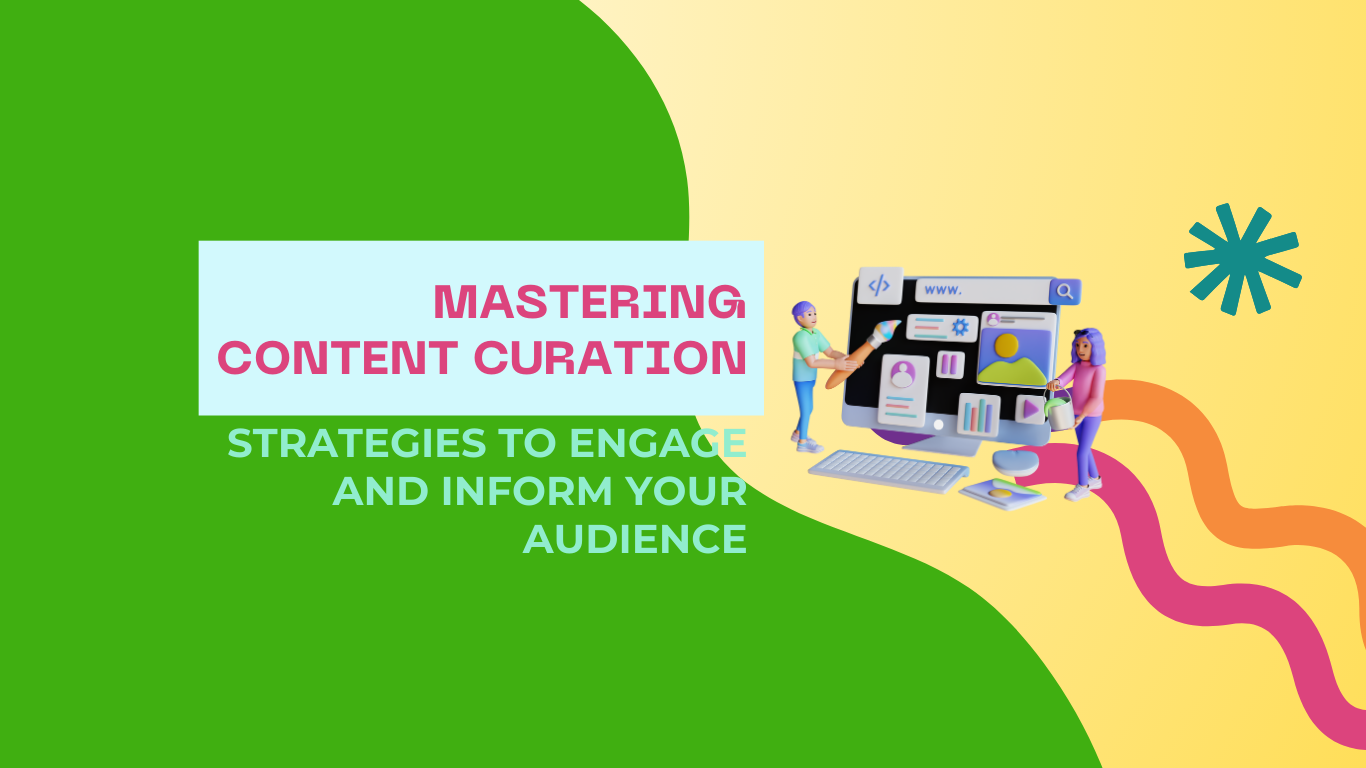 MASTERING CONTENT CURATION

STRATEGIES TO ENGAGE AND INFORM YOUR AUDIENCE

</>

www.